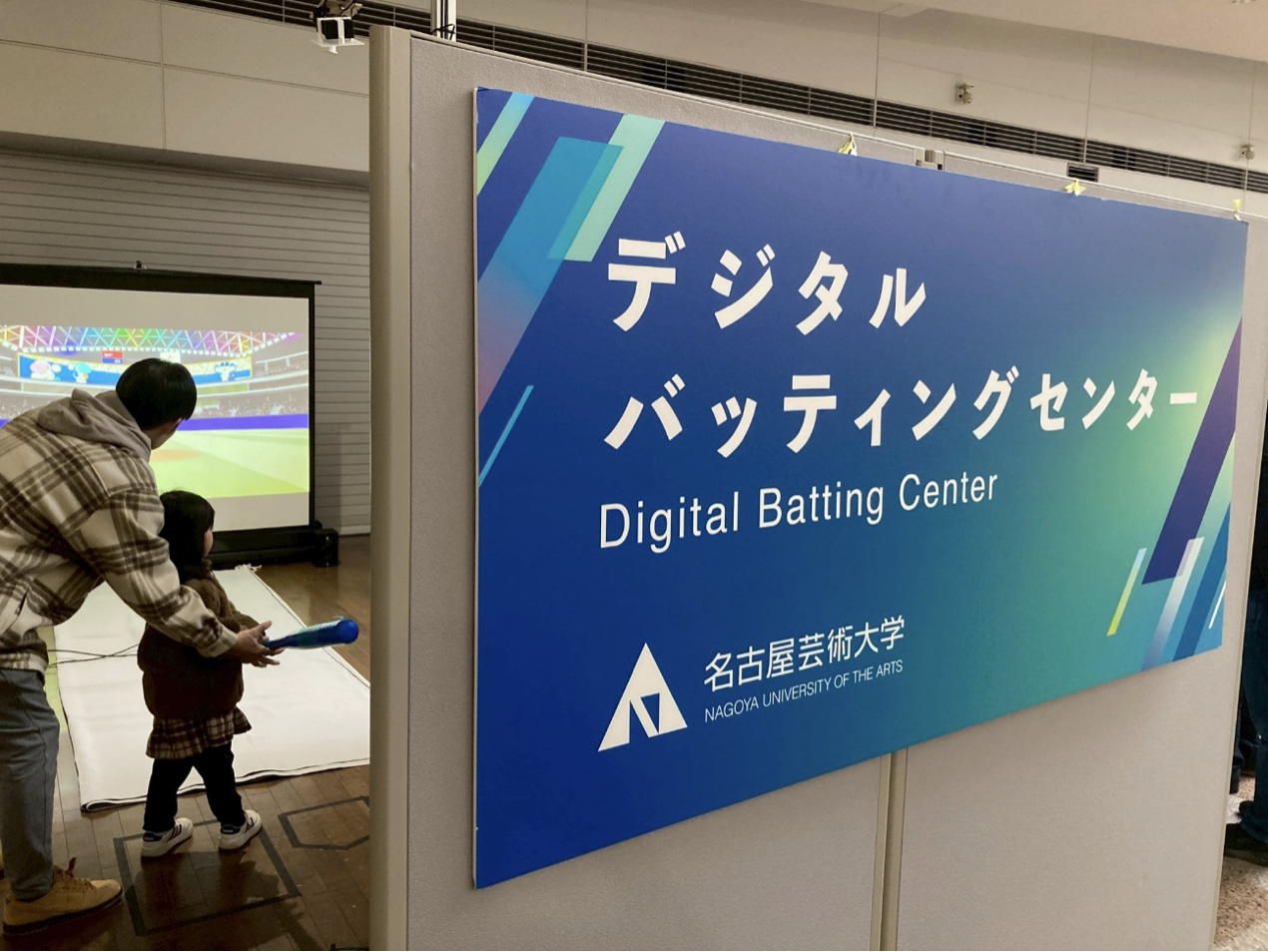 デジタル
バッティングセンター
Digital Batting Center

名古屋芸術大学
NAGOYA UNIVERSITY OF THE ARTS